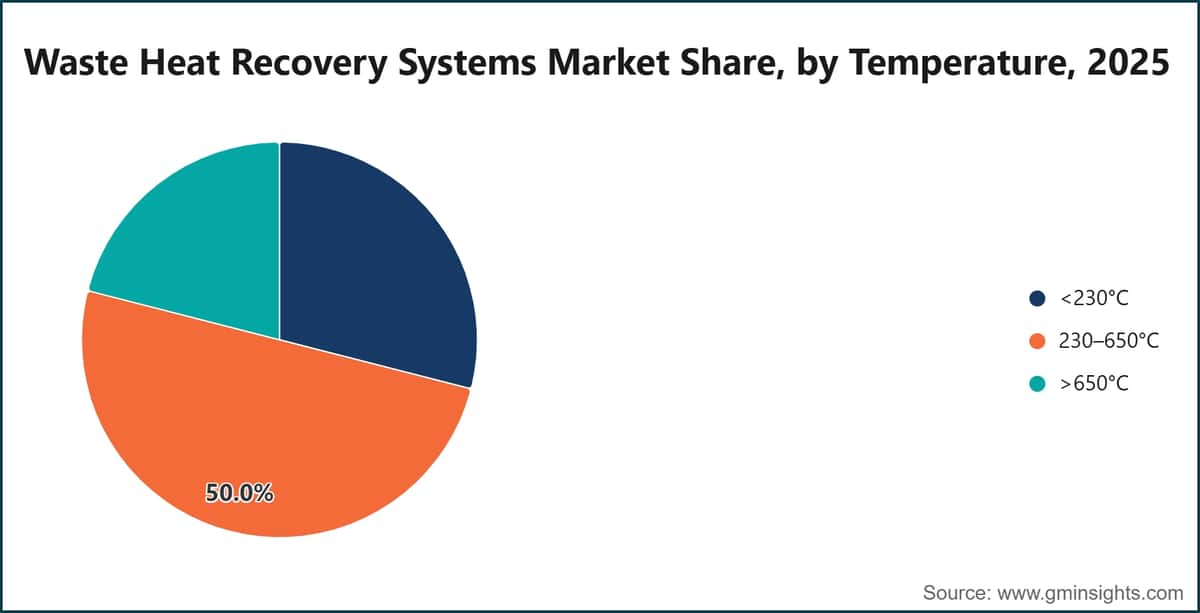 Waste Heat Recovery Systems Market Share, by Temperature, 2025

50.0%

<230°C
230–650°C
>650°C

Source: www.gminsights.com